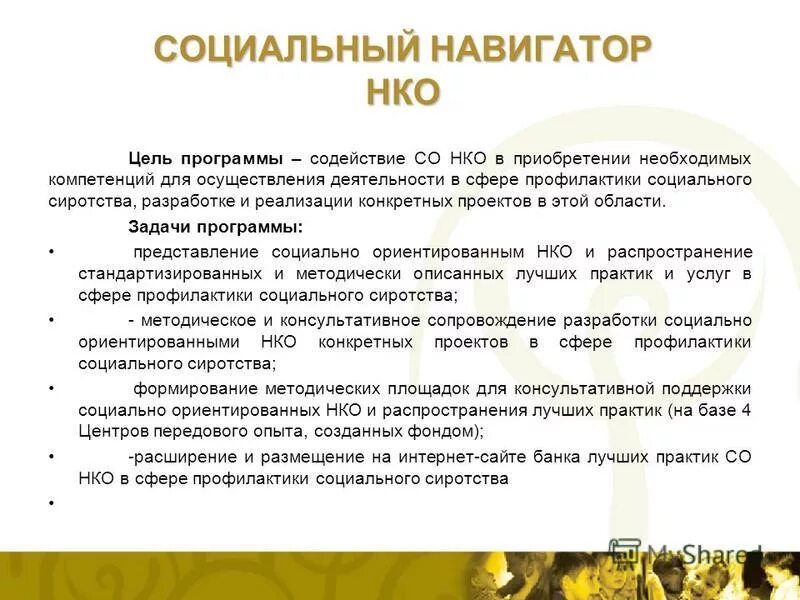 СОЦИАЛЬНЫЙ НАВИГАТОР НКО

Цель программы – содействие СО НКО в приобретении необходимых компетенций для осуществления деятельности в сфере профилактики социального сиротства, разработке и реализации конкретных проектов в этой области.

Задачи программы:

• представление социально ориентированным НКО и распространение стандартизированных и методически описанных лучших практик и услуг в сфере профилактики социального сиротства;

• - методическое и консультативное сопровождение разработки социально ориентированными НКО конкретных проектов в сфере профилактики социального сиротства;

• формирование методических площадок для консультативной поддержки социально ориентированных НКО и распространения лучших практик (на базе 4 Центров передового опыта, созданных фондом);

• -расширение и размещение на интернет-сайте банка лучших практик СО НКО в сфере профилактики социального сиротства

•

MyShared